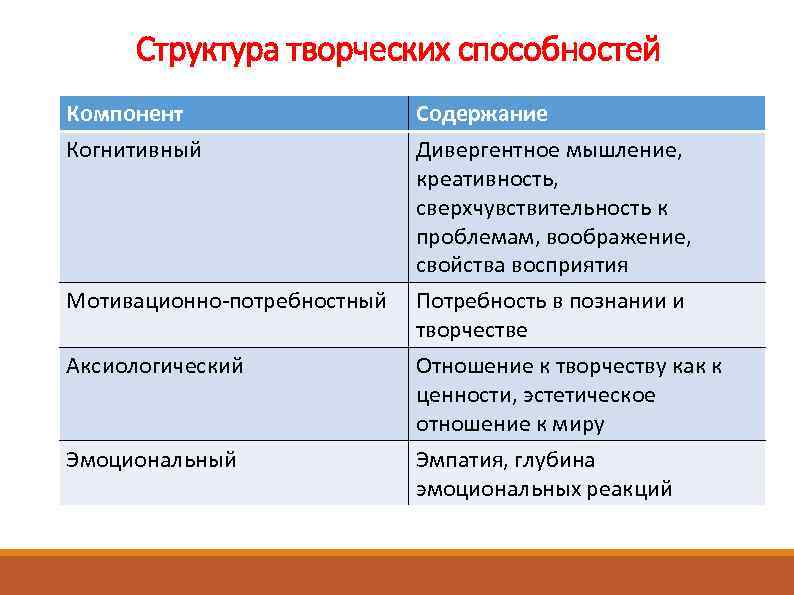 Структура творческих способностей

| Компонент | Содержание |
|---|---|
| Когнитивный | Дивергентное мышление, креативность, сверхчувствительность к проблемам, воображение, свойства восприятия |
| Мотивационно-потребностный | Потребность в познании и творчестве |
| Аксиологический | Отношение к творчеству как к ценности, эстетическое отношение к миру |
| Эмоциональный | Эмпатия, глубина эмоциональных реакций |